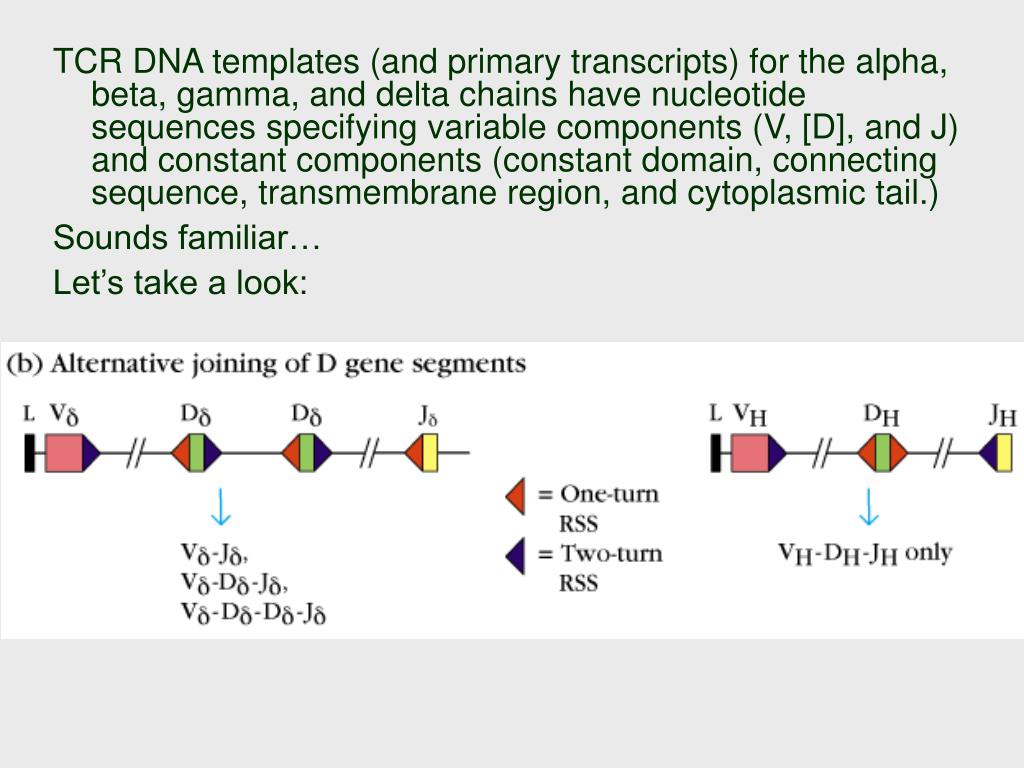 TCR DNA templates (and primary transcripts) for the alpha, beta, gamma, and delta chains have nucleotide sequences specifying variable components (V, [D], and J) and constant components (constant domain, connecting sequence, transmembrane region, and cytoplasmic tail.)

Sounds familiar…

Let’s take a look:

(b) Alternative joining of D gene segments

L $V_\delta$ $D_\delta$ $D_\delta$ $J_\delta$

$V_\delta$-$J_\delta$,
$V_\delta$-$D_\delta$-$J_\delta$,
$V_\delta$-$D_\delta$-$D_\delta$-$J_\delta$

= One-turn RSS
= Two-turn RSS

L $V_H$ $D_H$ $J_H$

$V_H$-$D_H$-$J_H$ only